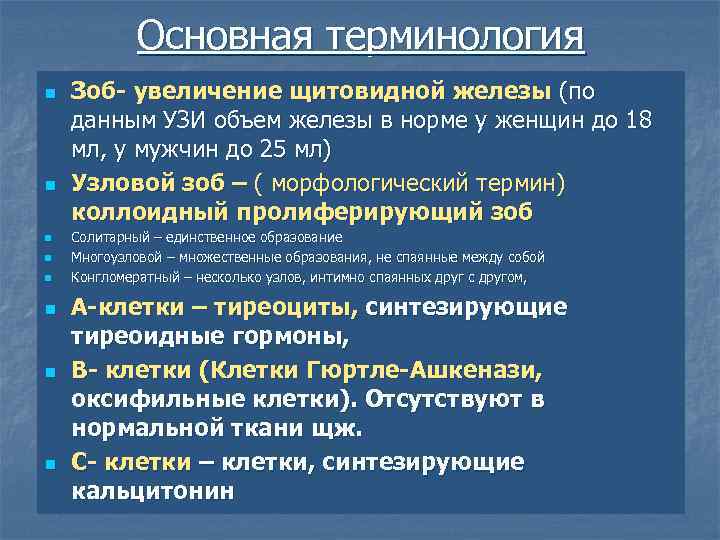 Основная терминология

Зоб- увеличение щитовидной железы (по данным УЗИ объем железы в норме у женщин до 18 мл, у мужчин до 25 мл)

Узловой зоб – ( морфологический термин) коллоидный пролиферирующий зоб

Солитарный – единственное образование

Многоузловой – множественные образования, не спаянные между собой

Конгломератный – несколько узлов, интимно спаянных друг с другом,

А-клетки – тиреоциты, синтезирующие тиреоидные гормоны,

В- клетки (Клетки Гюртле-Ашкенази, оксифильные клетки). Отсутствуют в нормальной ткани щж.

С- клетки – клетки, синтезирующие кальцитонин